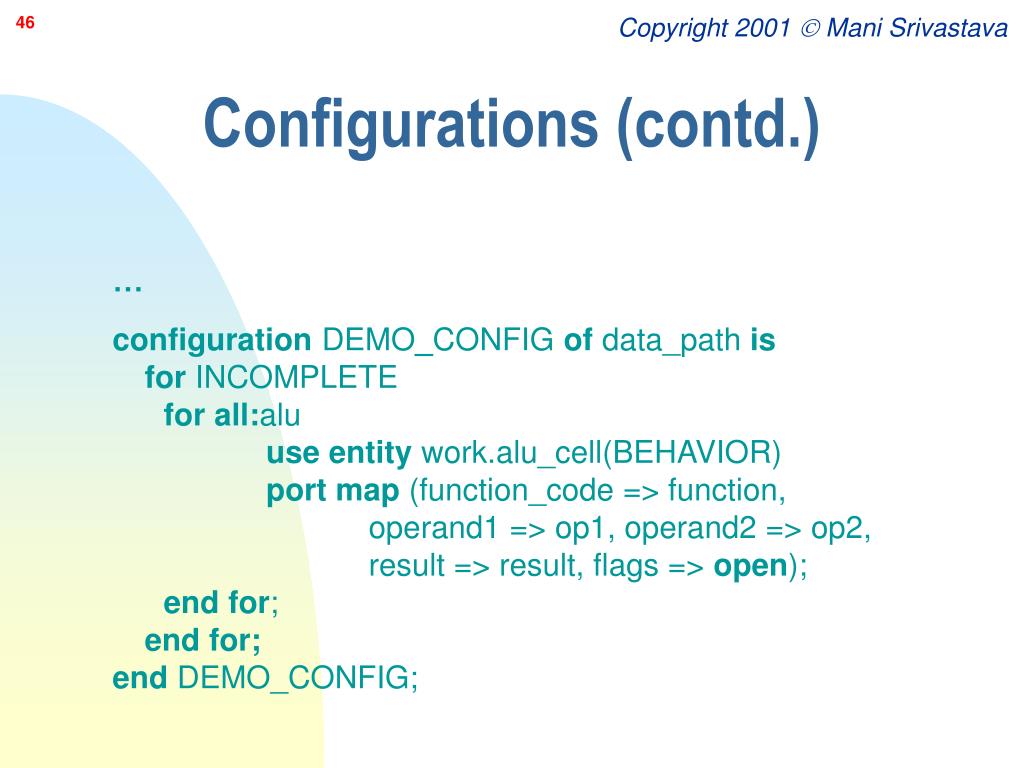 46

Copyright 2001 © Mani Srivastava

Configurations (contd.)

…

configuration DEMO_CONFIG of data_path is
for INCOMPLETE
for all:alu
use entity work.alu_cell(BEHAVIOR)
port map (function_code => function,
operand1 => op1, operand2 => op2,
result => result, flags => open);
end for;
end for;
end DEMO_CONFIG;